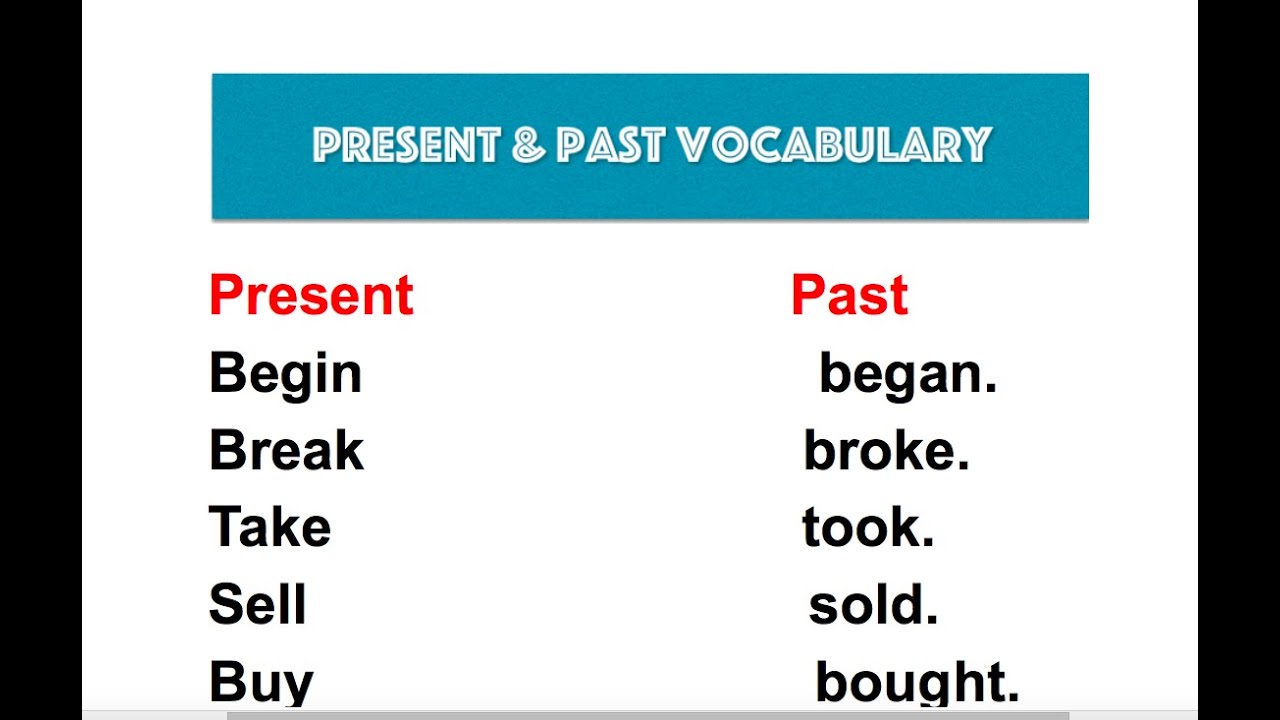 PRESENT & PAST VOCABULARY

| Present | Past |
|---|---|
| Begin | began. |
| Break | broke. |
| Take | took. |
| Sell | sold. |
| Buy | bought. |